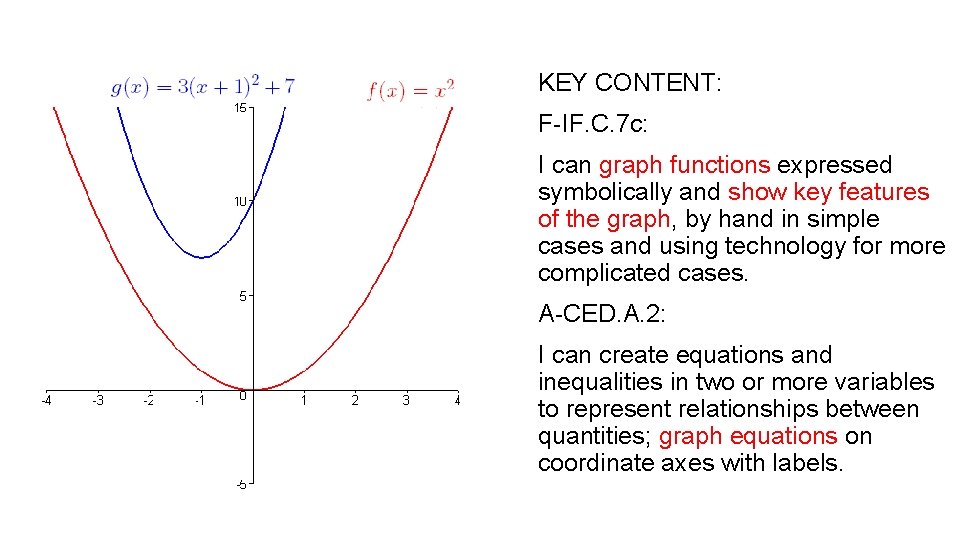 $g(x) = 3(x+1)^2 + 7$

$f(x) = x^2$

15

10

5

0

-5

-4

-3

-2

-1

1

2

3

4

KEY CONTENT:

F-IF.C.7c:

I can graph functions expressed symbolically and show key features of the graph, by hand in simple cases and using technology for more complicated cases.

A-CED.A.2:

I can create equations and inequalities in two or more variables to represent relationships between quantities; graph equations on coordinate axes with labels.